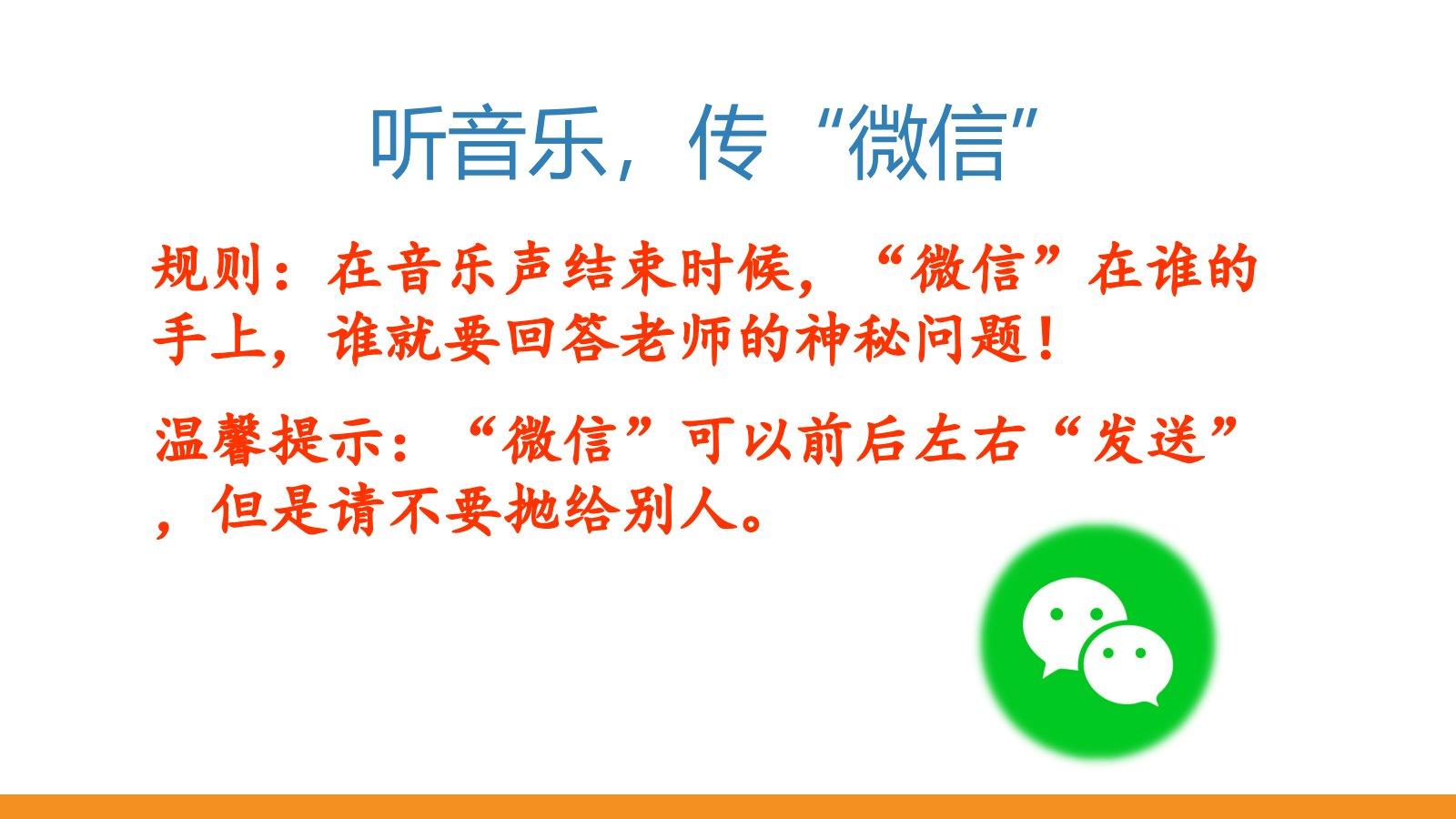 听音乐，传“微信”

规则：在音乐声结束时候，“微信”在谁的手上，谁就要回答老师的神秘问题！

温馨提示：“微信”可以前后左右“发送”，但是请不要抛给别人。